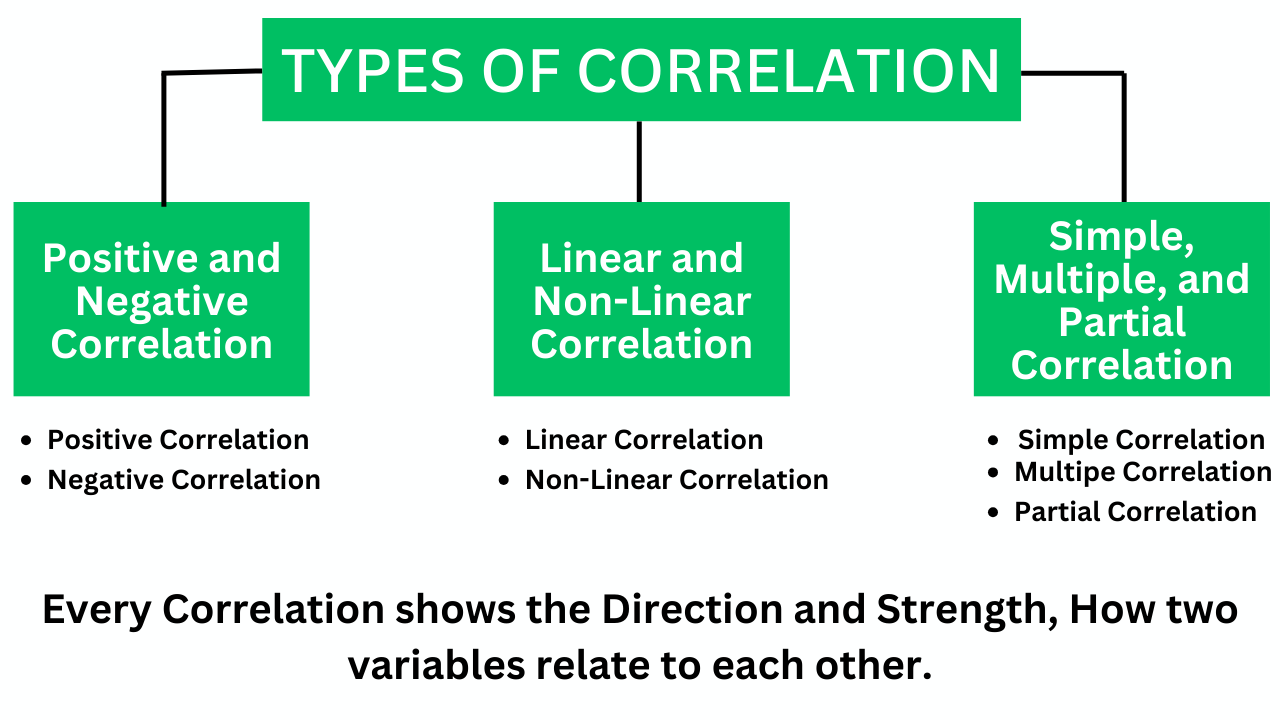 TYPES OF CORRELATION

Positive and Negative Correlation

- Positive Correlation
- Negative Correlation

Linear and Non-Linear Correlation

- Linear Correlation
- Non-Linear Correlation

Simple, Multiple, and Partial Correlation

- Simple Correlation
- Multipe Correlation
- Partial Correlation

Every Correlation shows the Direction and Strength, How two variables relate to each other.